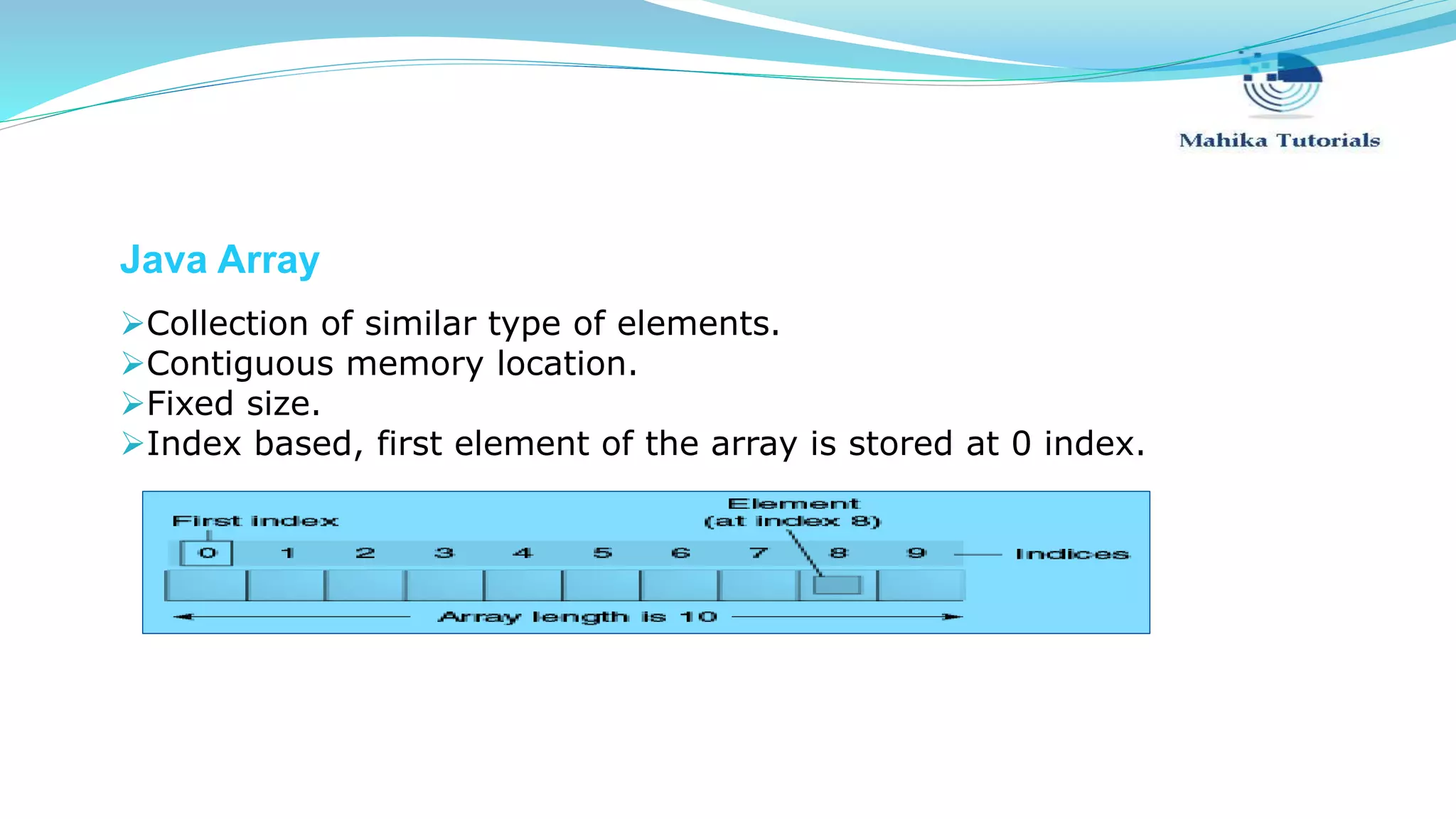 Mahika Tutorials

Java Array

➢Collection of similar type of elements.
➢Contiguous memory location.
➢Fixed size.
➢Index based, first element of the array is stored at 0 index.

First index

Element (at index 8)

0 1 2 3 4 5 6 7 8 9

Indices

Array length is 10